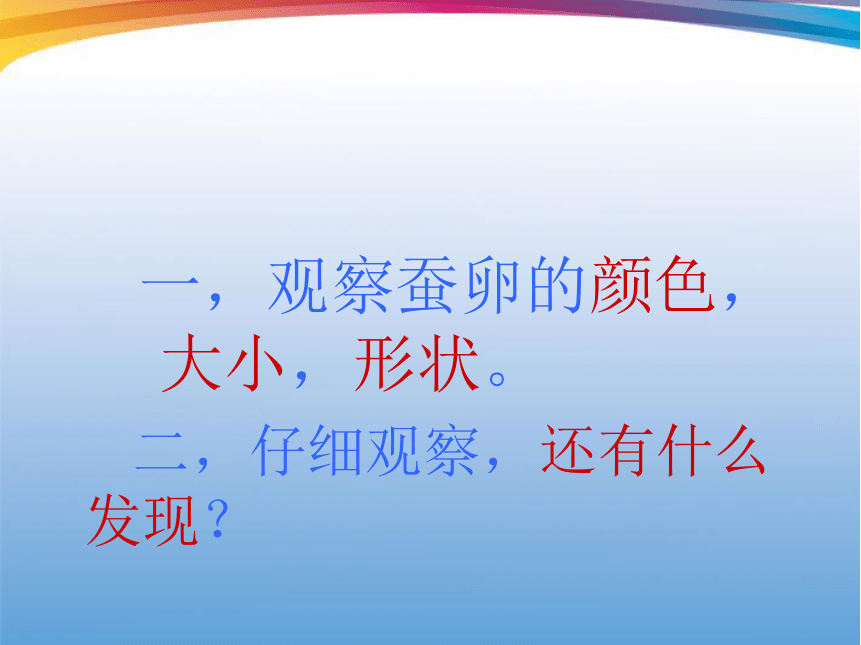 一，观察蚕卵的颜色，大小，形状。

二，仔细观察，还有什么发现？